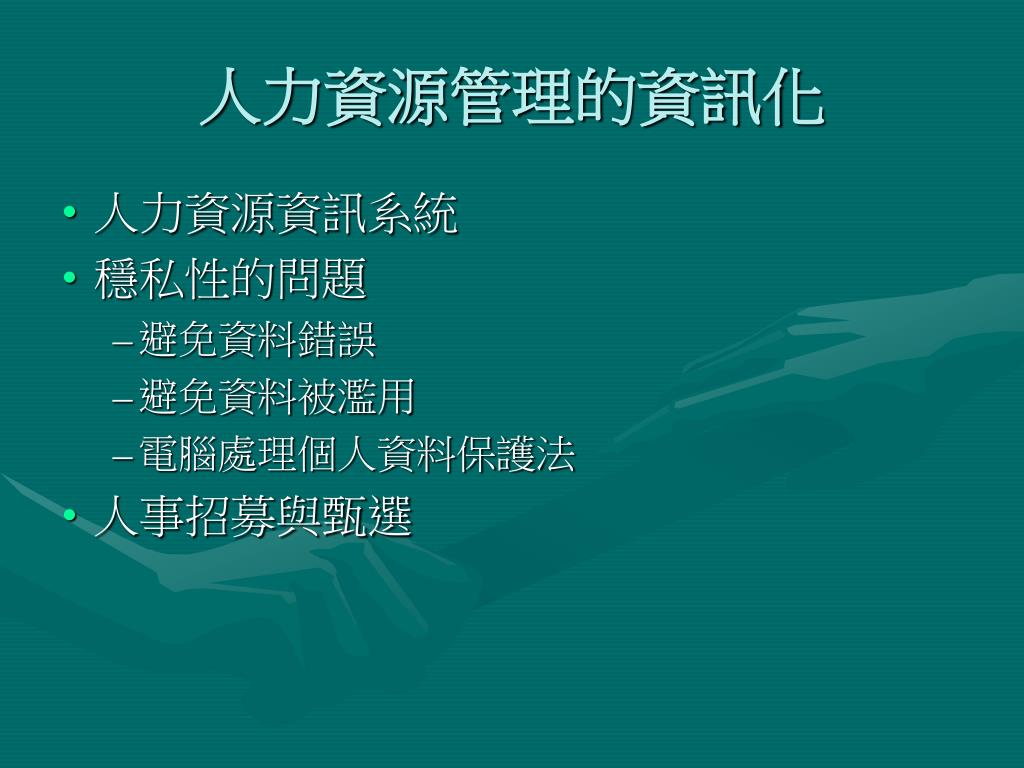 人力資源管理的資訊化

• 人力資源資訊系統
• 穩私性的問題
  – 避免資料錯誤
  – 避免資料被濫用
  – 電腦處理個人資料保護法
• 人事招募與甄選